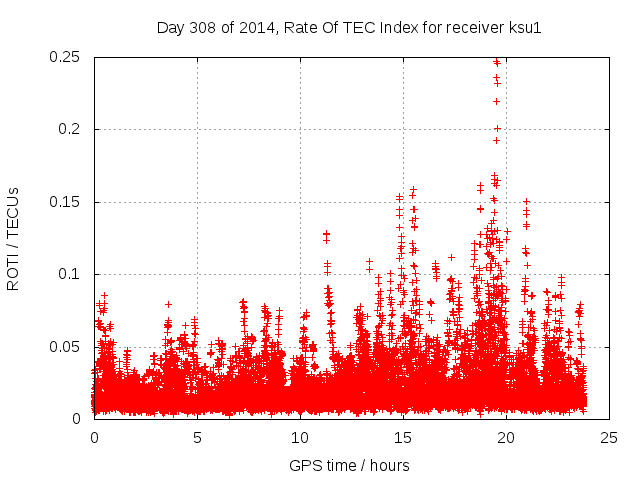 Day 308 of 2014, Rate Of TEC Index for receiver ksu1

ROTI / TECUs

0.25
0.2
0.15
0.1
0.05
0

0
5
10
15
20
25

GPS time / hours